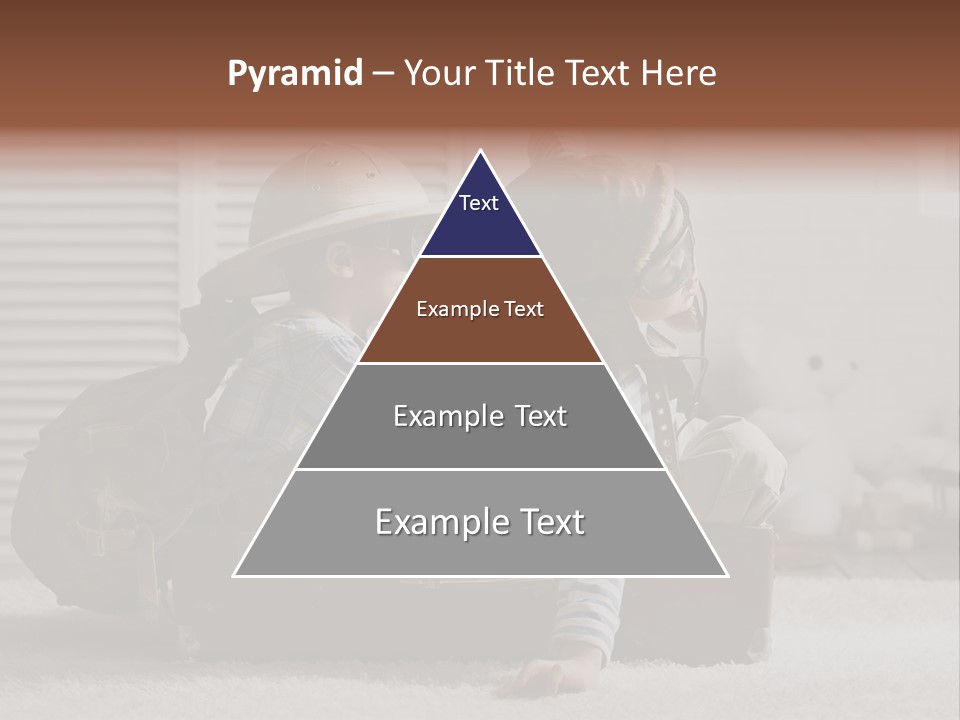 Pyramid – Your Title Text Here

Text

Example Text

Example Text

Example Text